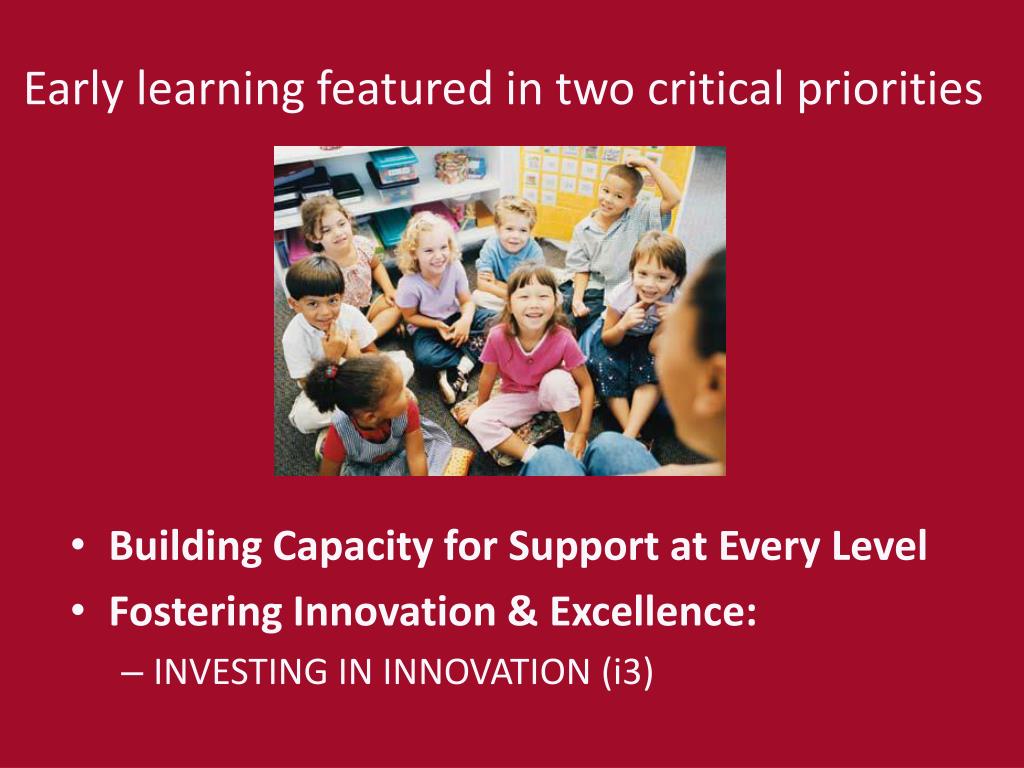 Early learning featured in two critical priorities

• Building Capacity for Support at Every Level
• Fostering Innovation & Excellence:
– INVESTING IN INNOVATION (i3)